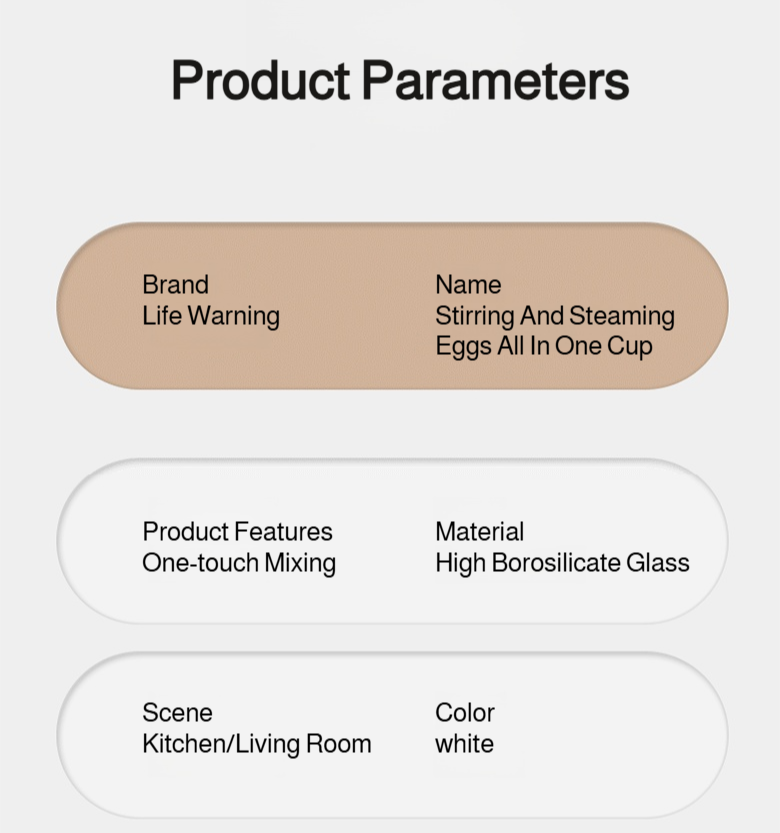 Product Parameters

Brand
Life Warning

Name
Stirring And Steaming Eggs All In One Cup

Product Features
One-touch Mixing

Material
High Borosilicate Glass

Scene
Kitchen/Living Room

Color
white